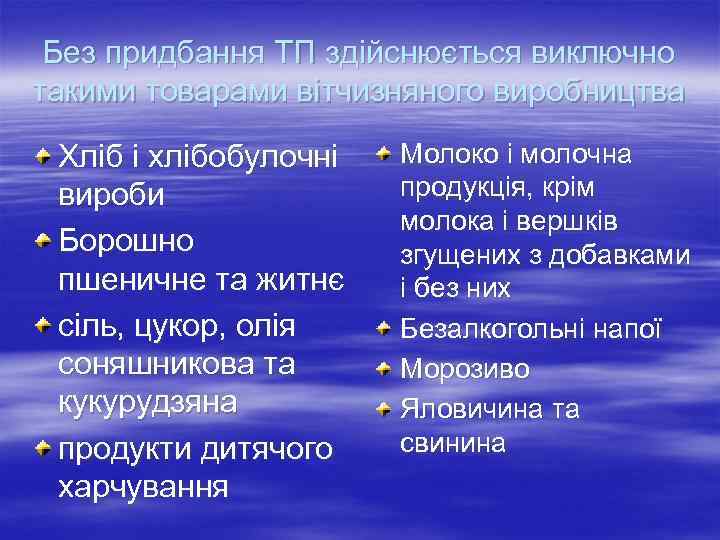 Без придбання ТП здійснюється виключно такими товарами вітчизняного виробництва

Хліб і хлібобулочні вироби

Борошно пшеничне та житнє

сіль, цукор, олія соняшникова та кукурудзяна

продукти дитячого харчування

Молоко і молочна продукція, крім молока і вершків згущених з добавками і без них

Безалкогольні напої

Морозиво

Яловичина та свинина